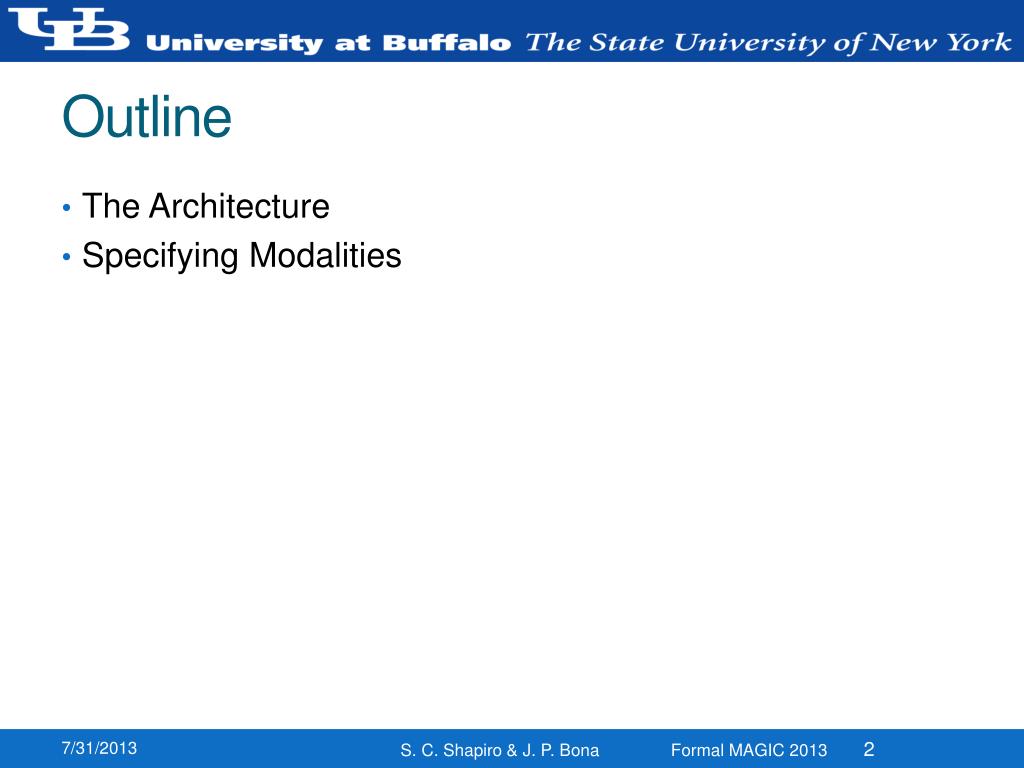 UB University at Buffalo The State University of New York

Outline

• The Architecture
• Specifying Modalities

7/31/2013 S. C. Shapiro & J. P. Bona Formal MAGIC 2013 2